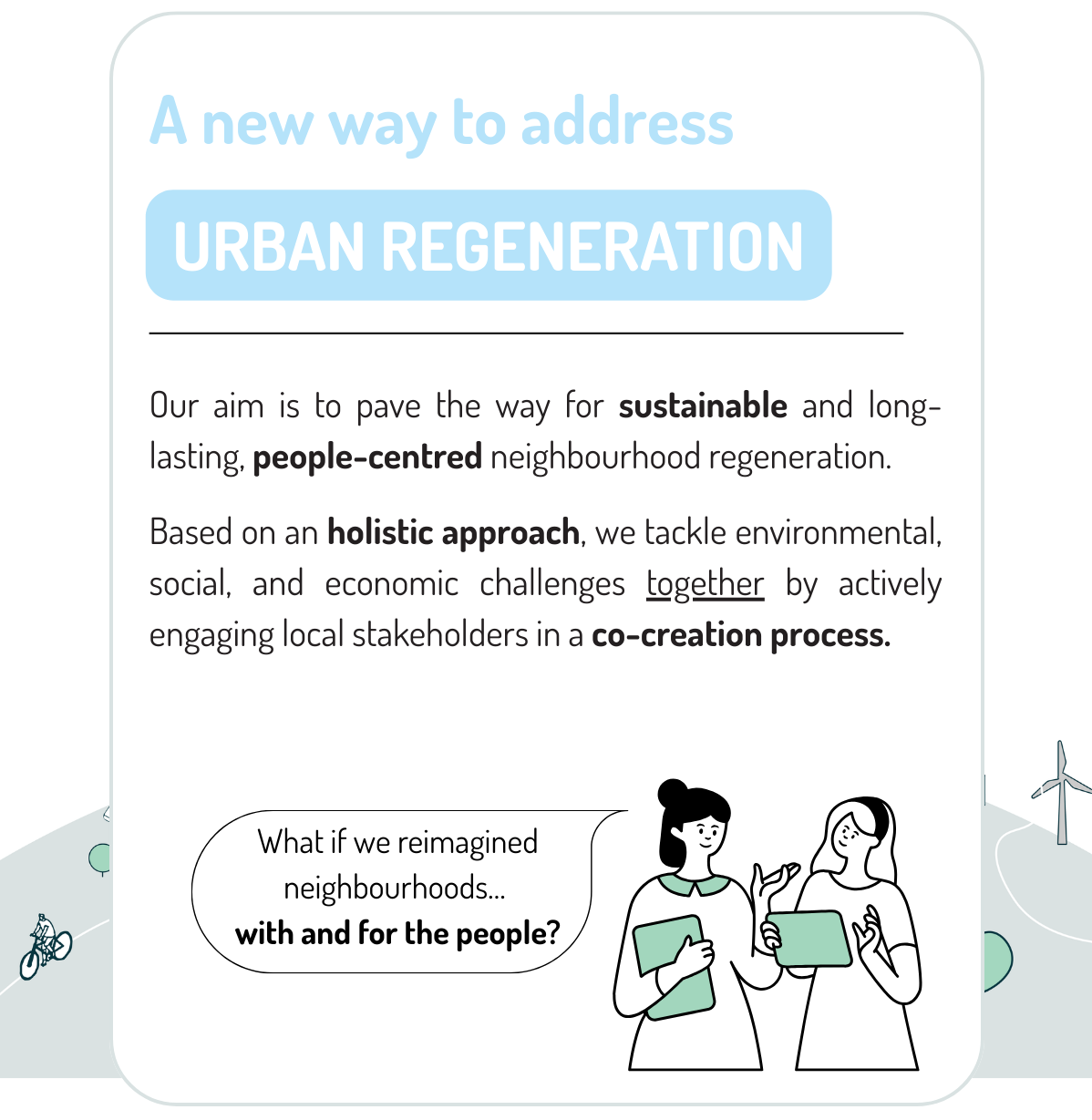 A new way to address

URBAN REGENERATION

Our aim is to pave the way for sustainable and long-lasting, people-centred neighbourhood regeneration.

Based on an holistic approach, we tackle environmental, social, and economic challenges together by actively engaging local stakeholders in a co-creation process.

What if we reimagined neighbourhoods... with and for the people?